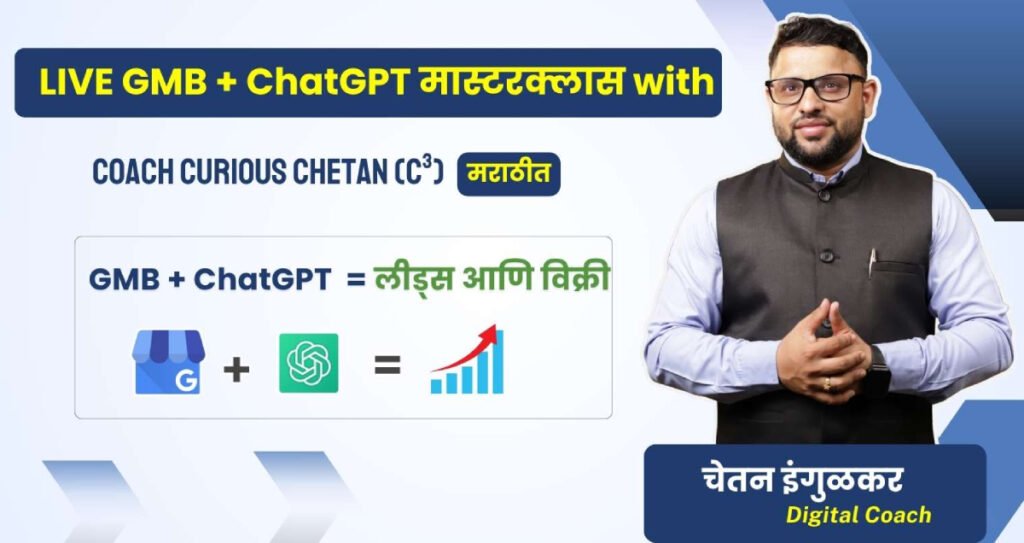 LIVE GMB + ChatGPT मास्टरक्लास with

COACH CURIOUS CHETAN ($C^3$) मराठीत

GMB + ChatGPT = लीड्स आणि विक्री

G + =

चेतन इंगुळकर
Digital Coach